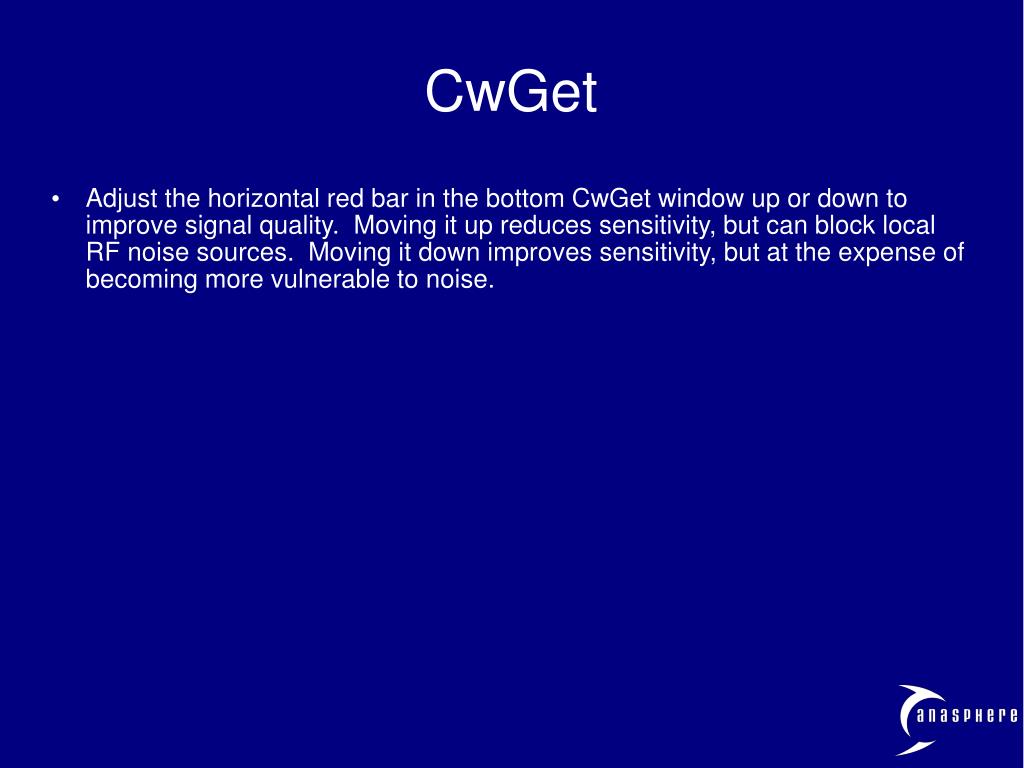 CwGet

• Adjust the horizontal red bar in the bottom CwGet window up or down to improve signal quality. Moving it up reduces sensitivity, but can block local RF noise sources. Moving it down improves sensitivity, but at the expense of becoming more vulnerable to noise.

anasphere